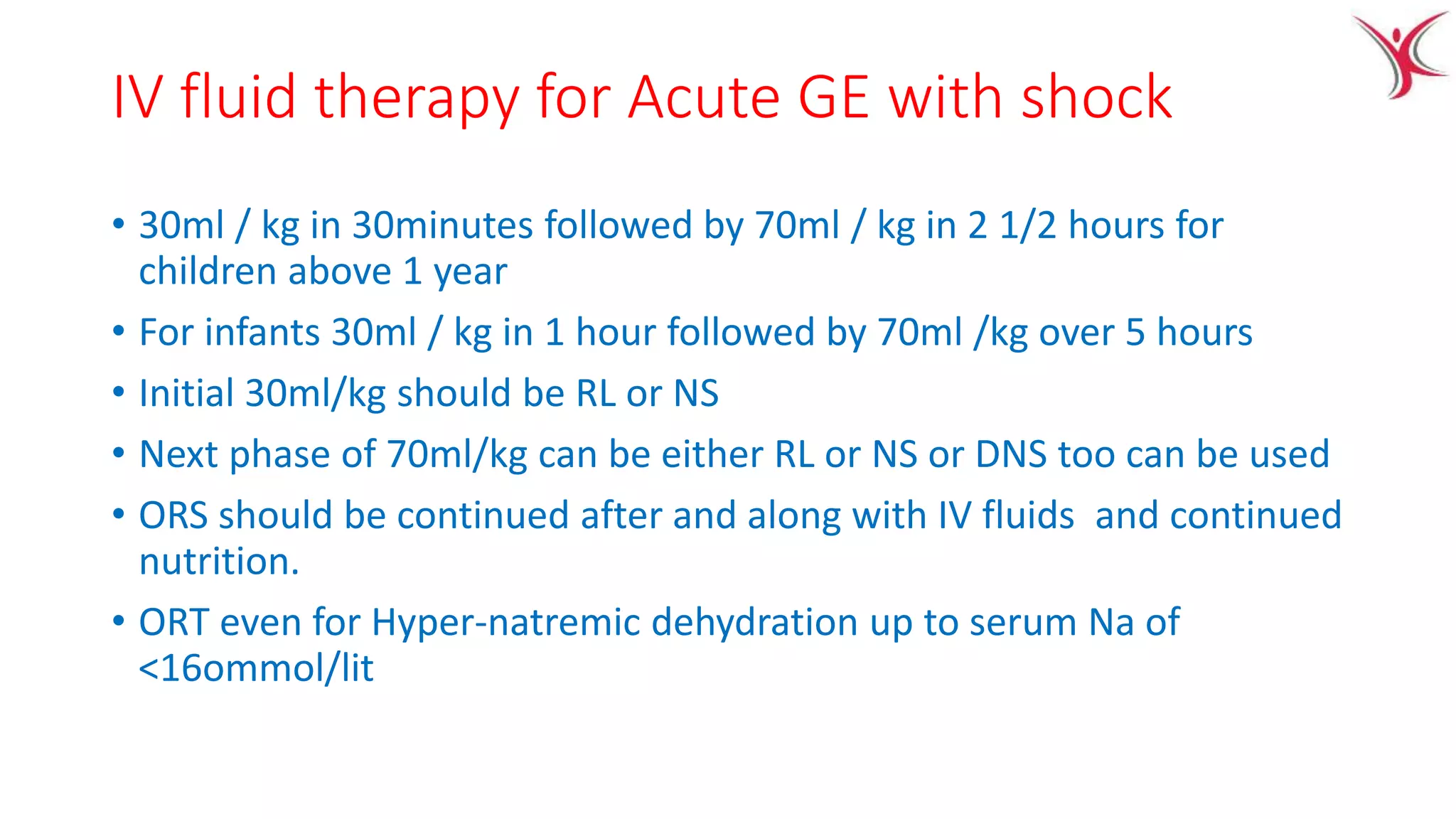 IV fluid therapy for Acute GE with shock

• 30ml / kg in 30minutes followed by 70ml / kg in 2 1/2 hours for children above 1 year
• For infants 30ml / kg in 1 hour followed by 70ml /kg over 5 hours
• Initial 30ml/kg should be RL or NS
• Next phase of 70ml/kg can be either RL or NS or DNS too can be used
• ORS should be continued after and along with IV fluids and continued nutrition.
• ORT even for Hyper-natremic dehydration up to serum Na of <16ommol/lit